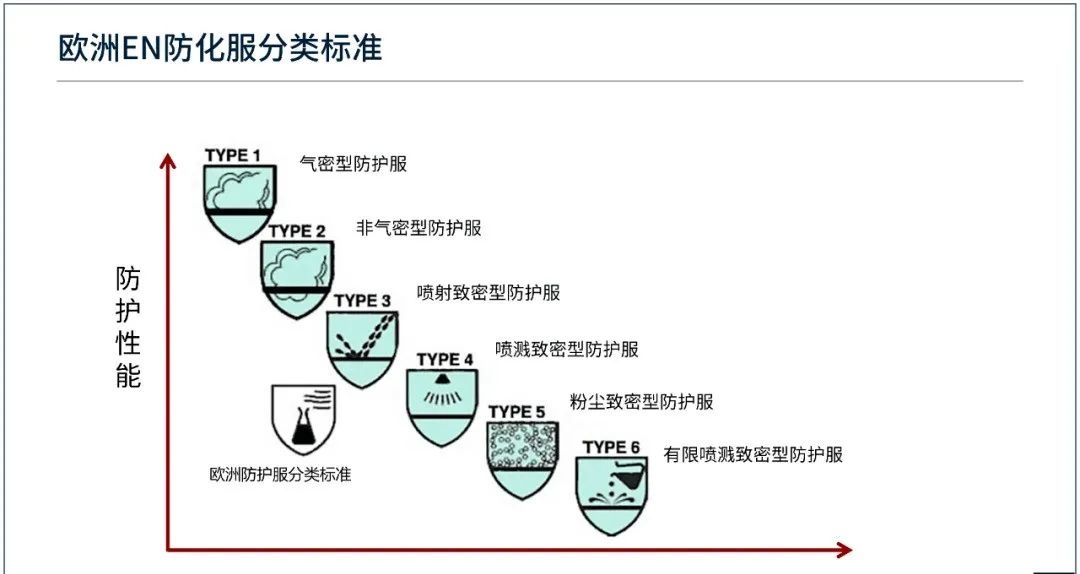 欧洲EN防化服分类标准

防护性能

TYPE 1 气密型防护服

TYPE 2 非气密型防护服

TYPE 3 喷射致密型防护服

TYPE 4 喷溅致密型防护服

TYPE 5 粉尘致密型防护服

TYPE 6 有限喷溅致密型防护服

欧洲防护服分类标准